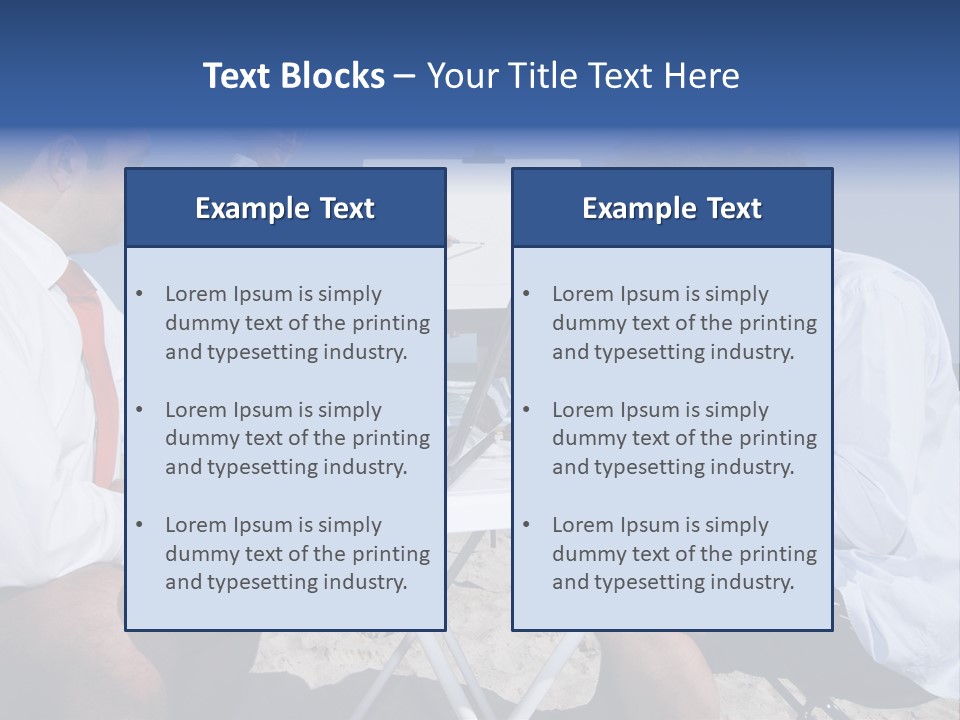 Text Blocks – Your Title Text Here

Example Text

• Lorem Ipsum is simply dummy text of the printing and typesetting industry.

• Lorem Ipsum is simply dummy text of the printing and typesetting industry.

• Lorem Ipsum is simply dummy text of the printing and typesetting industry.

Example Text

• Lorem Ipsum is simply dummy text of the printing and typesetting industry.

• Lorem Ipsum is simply dummy text of the printing and typesetting industry.

• Lorem Ipsum is simply dummy text of the printing and typesetting industry.